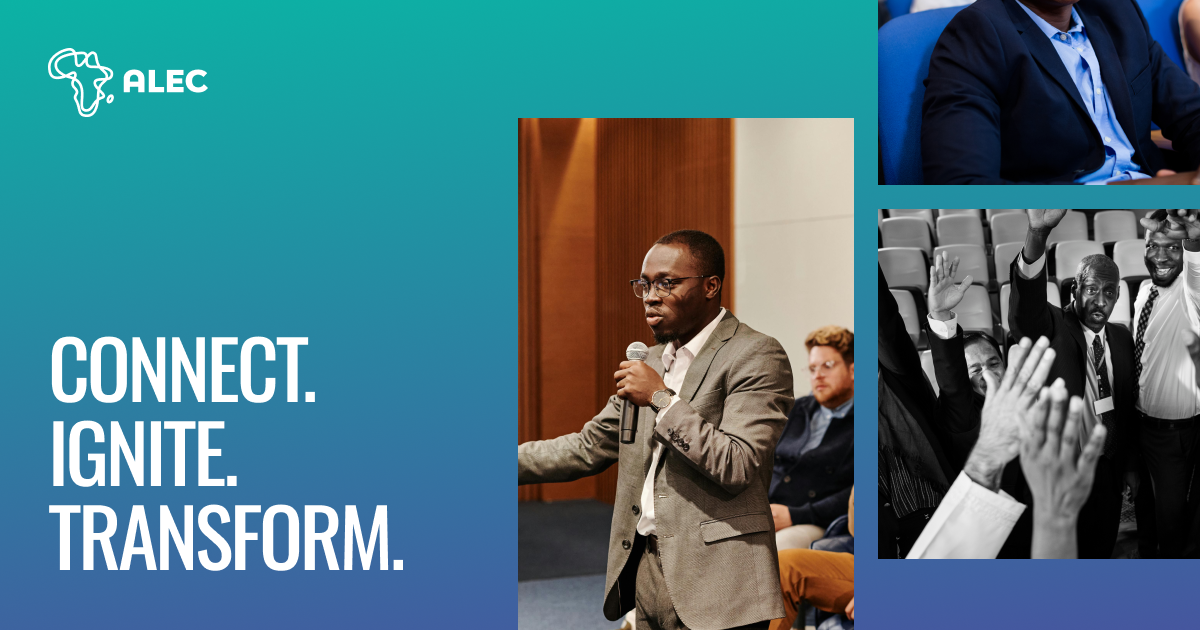 ALEC

CONNECT.
IGNITE.
TRANSFORM.